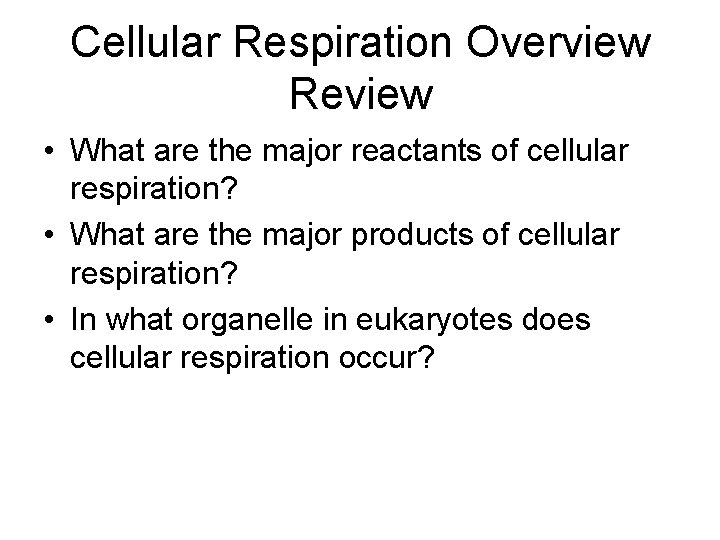 Cellular Respiration Overview Review

• What are the major reactants of cellular respiration?
• What are the major products of cellular respiration?
• In what organelle in eukaryotes does cellular respiration occur?